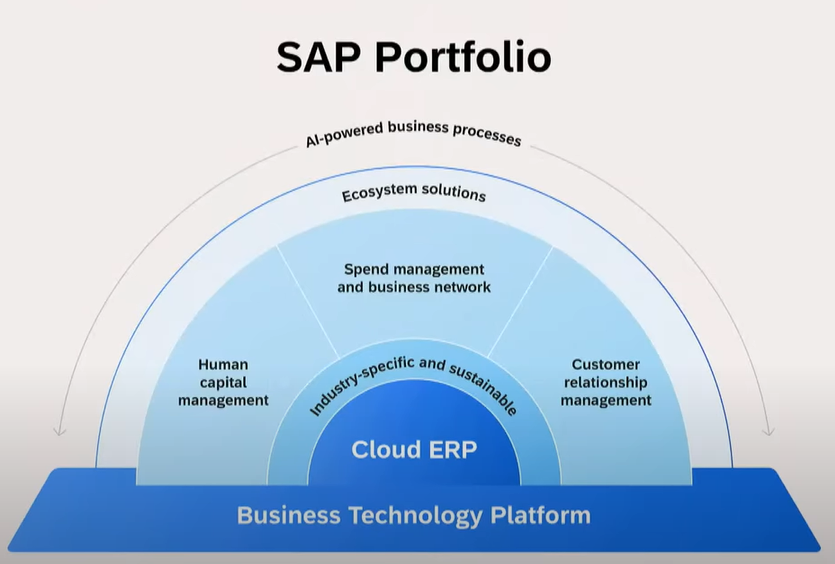 SAP Portfolio

AI-powered business processes

Ecosystem solutions

Spend management and business network

Human capital management

Customer relationship management

Industry-specific and sustainable

Cloud ERP

Business Technology Platform